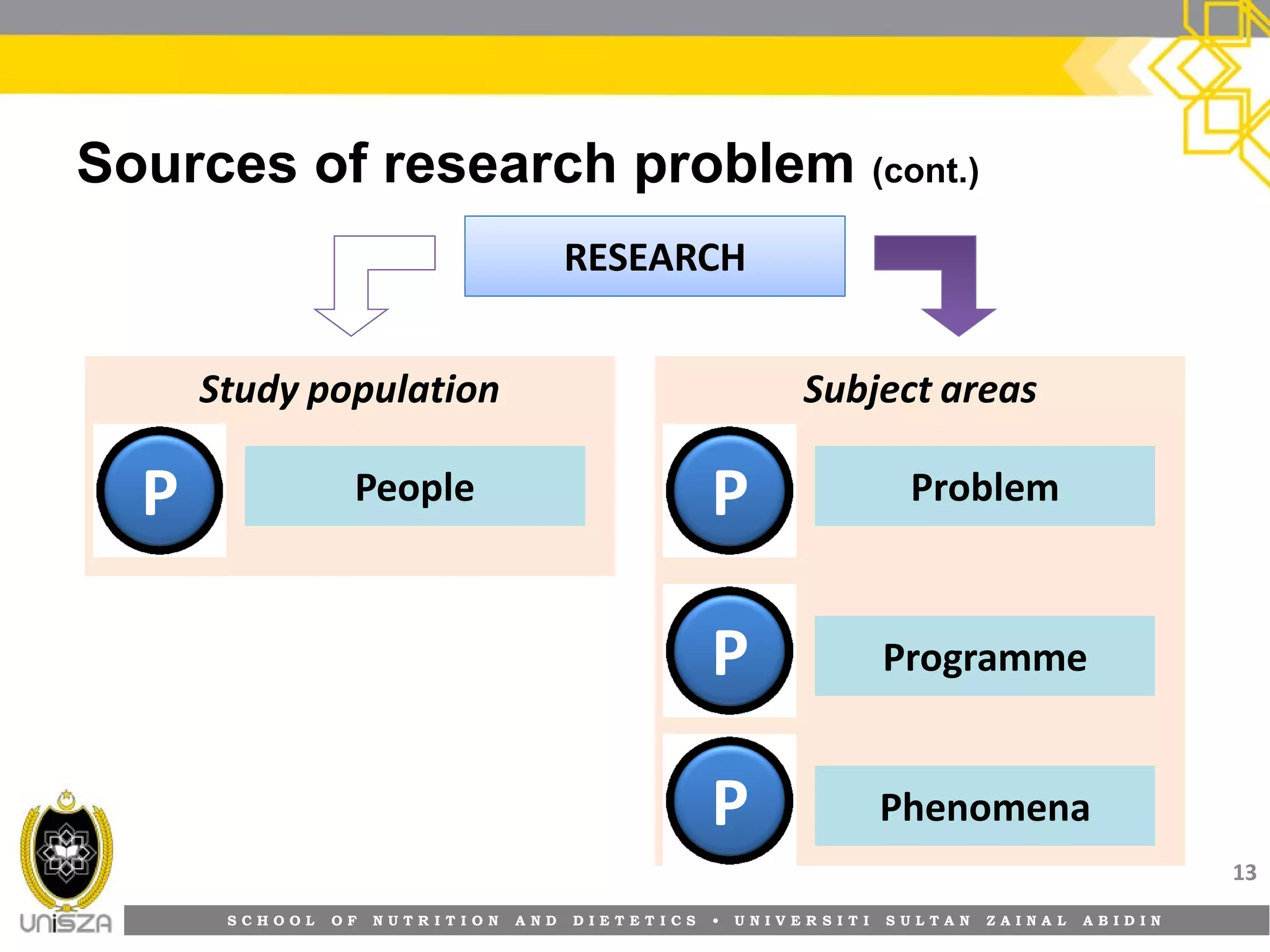 Sources of research problem (cont.)

RESEARCH

Study population

P People

Subject areas

P Problem

P Programme

P Phenomena

13

UniSZA

SCHOOL OF NUTRITION AND DIETETICS • UNIVERSITI SULTAN ZAINAL ABIDIN